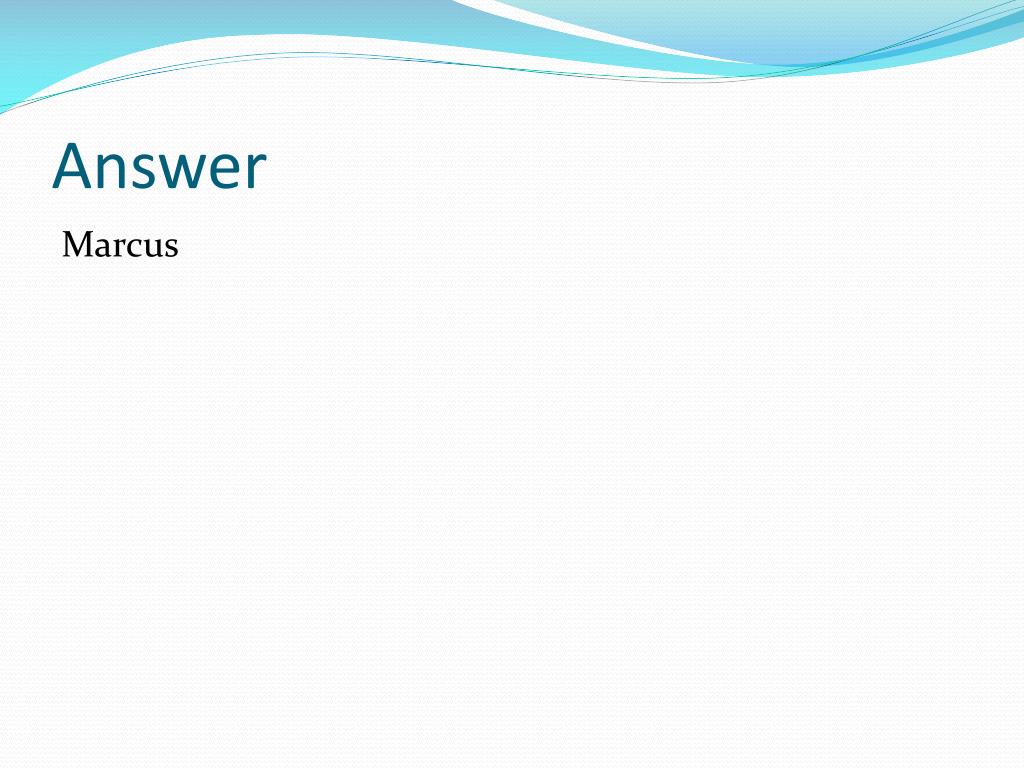 Answer

Marcus